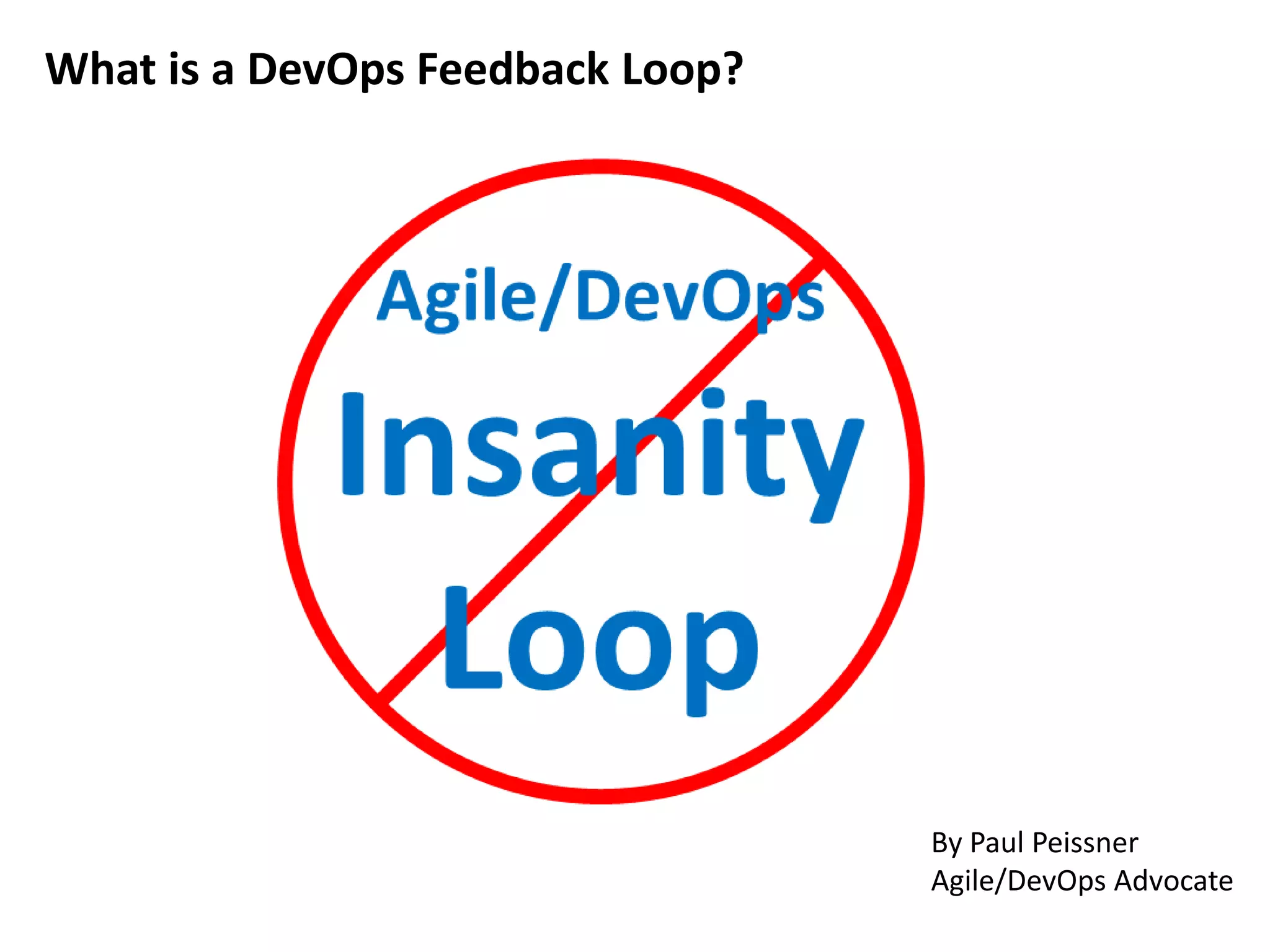 What is a DevOps Feedback Loop?

Agile/DevOps

Insanity

Loop

By Paul Peissner
Agile/DevOps Advocate